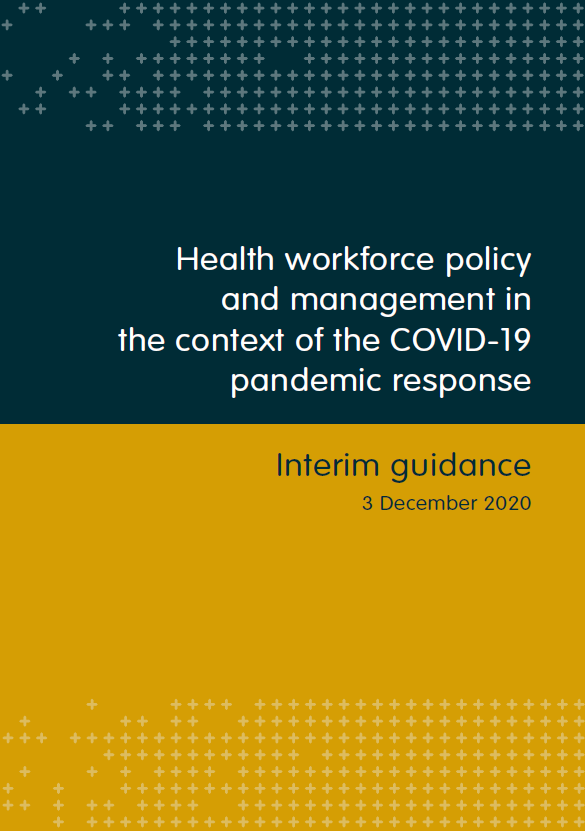 Health workforce policy and management in the context of the COVID-19 pandemic response

Interim guidance

3 December 2020